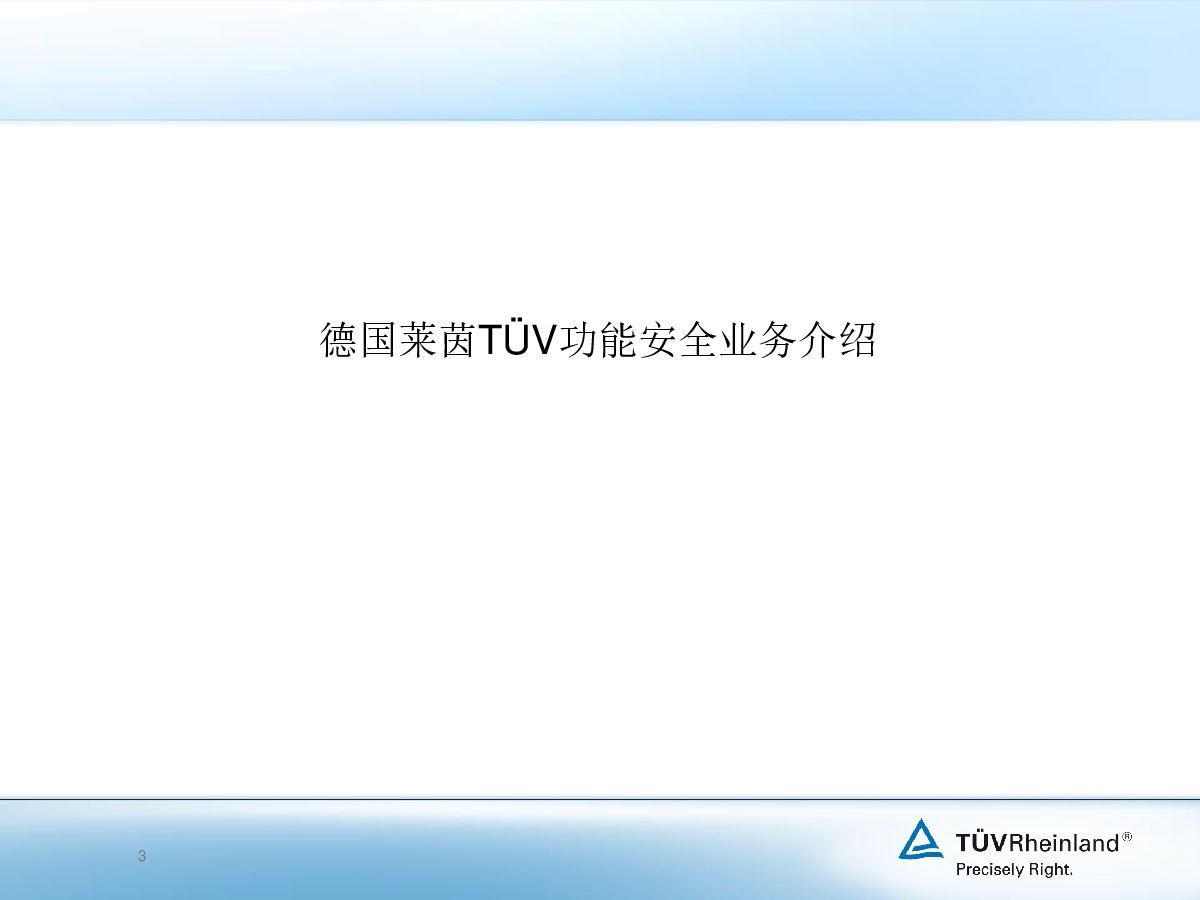 德国莱茵TÜV功能安全业务介绍

3

TÜVRheinland®
Precisely Right.